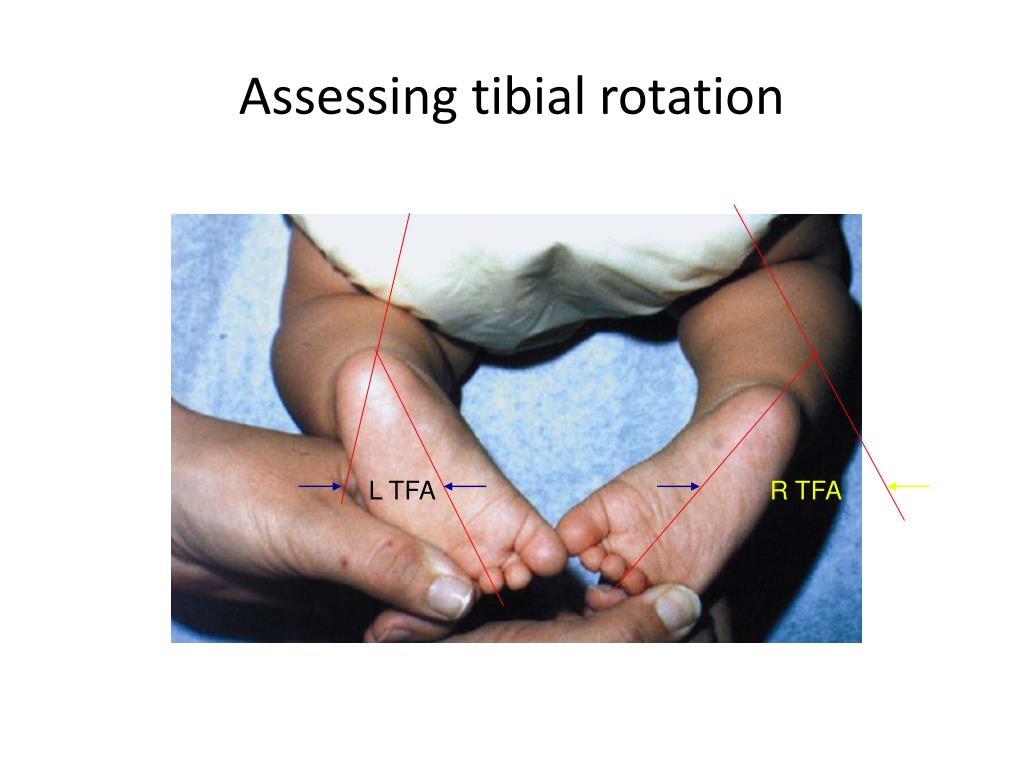 Assessing tibial rotation

L TFA

R TFA